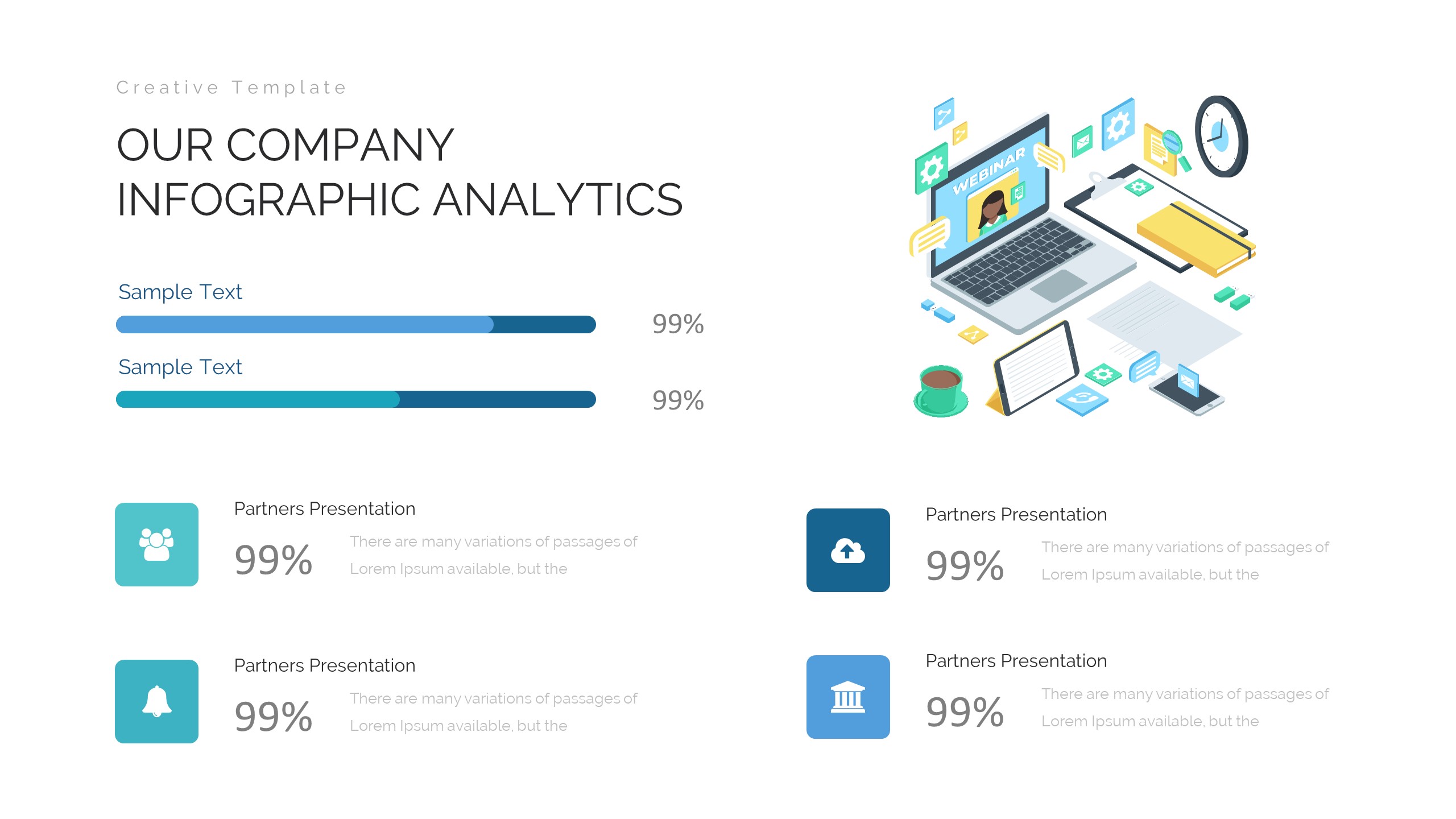 Creative Template

OUR COMPANY INFOGRAPHIC ANALYTICS

Sample Text

99%

Sample Text

99%

WEBINAR

Partners Presentation

99%

There are many variations of passages of Lorem Ipsum available, but the

Partners Presentation

99%

There are many variations of passages of Lorem Ipsum available, but the

Partners Presentation

99%

There are many variations of passages of Lorem Ipsum available, but the

Partners Presentation

99%

There are many variations of passages of Lorem Ipsum available, but the